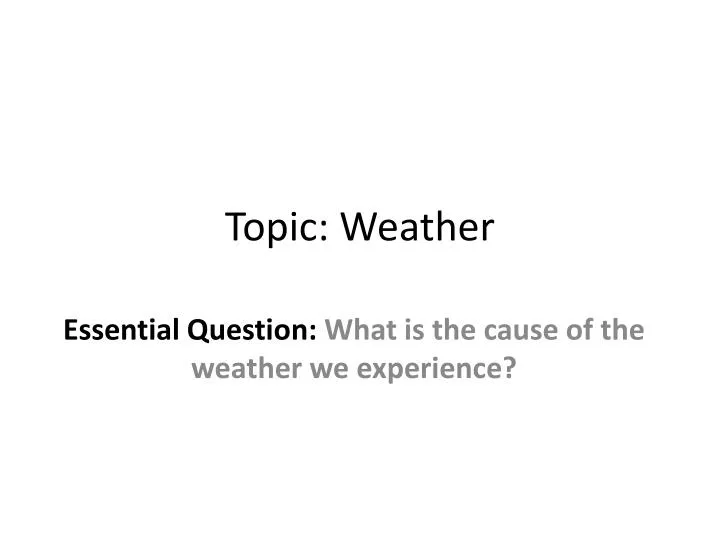 Topic: Weather

Essential Question: What is the cause of the weather we experience?